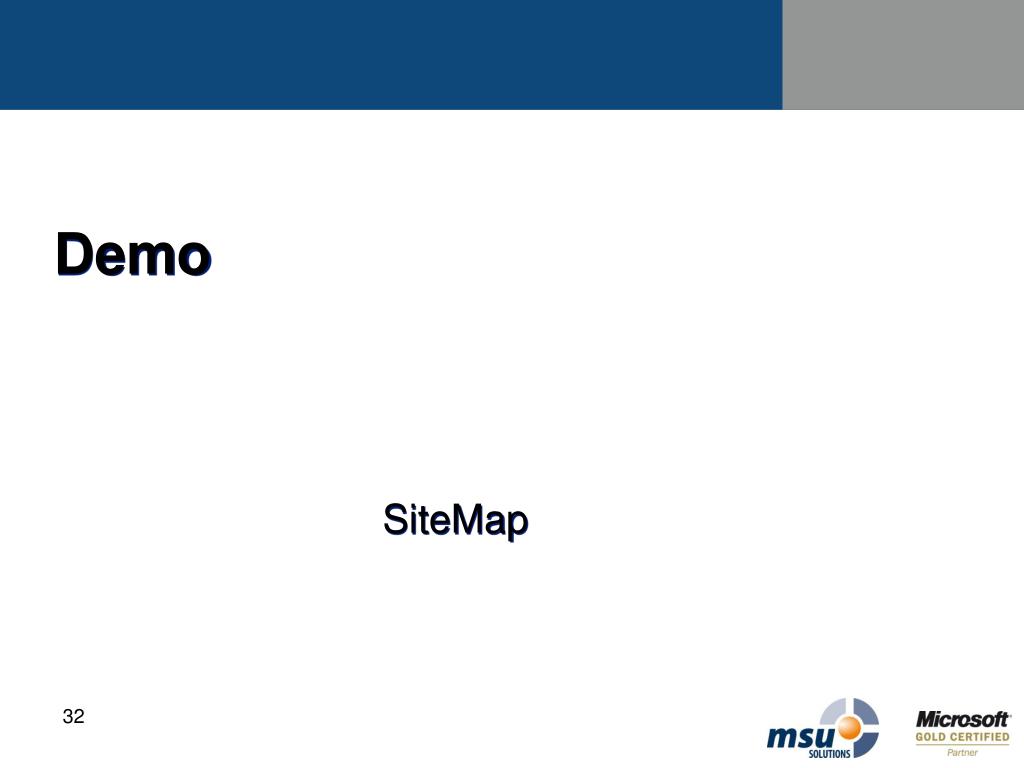 Demo

SiteMap

32

msu SOLUTIONS

Microsoft GOLD CERTIFIED Partner